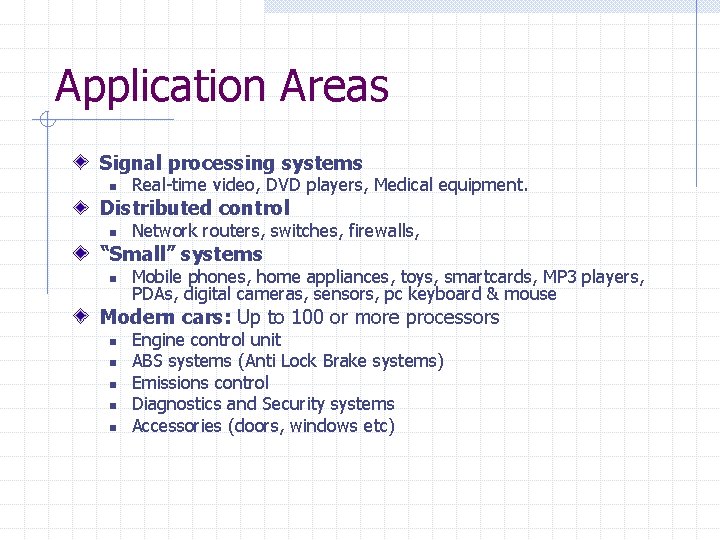 Application Areas

Signal processing systems
- Real-time video, DVD players, Medical equipment.

Distributed control
- Network routers, switches, firewalls,

“Small” systems
- Mobile phones, home appliances, toys, smartcards, MP3 players, PDAs, digital cameras, sensors, pc keyboard & mouse

Modern cars: Up to 100 or more processors
- Engine control unit
- ABS systems (Anti Lock Brake systems)
- Emissions control
- Diagnostics and Security systems
- Accessories (doors, windows etc)